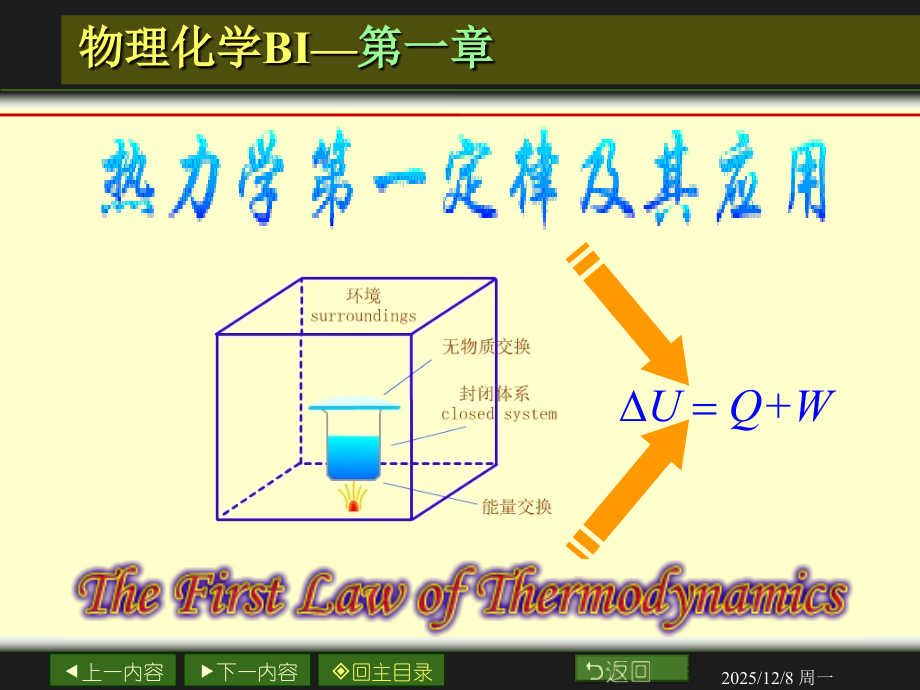 物理化学BI—第一章

热力学第一定律及其应用

环境
surroundings

无物质交换

封闭体系
closed system

能量交换

$\Delta U = Q + W$

The First Law of Thermodynamics

◀上一内容 ▶下一内容 ◈回主目录 ⮌返回 2025/12/8 周一